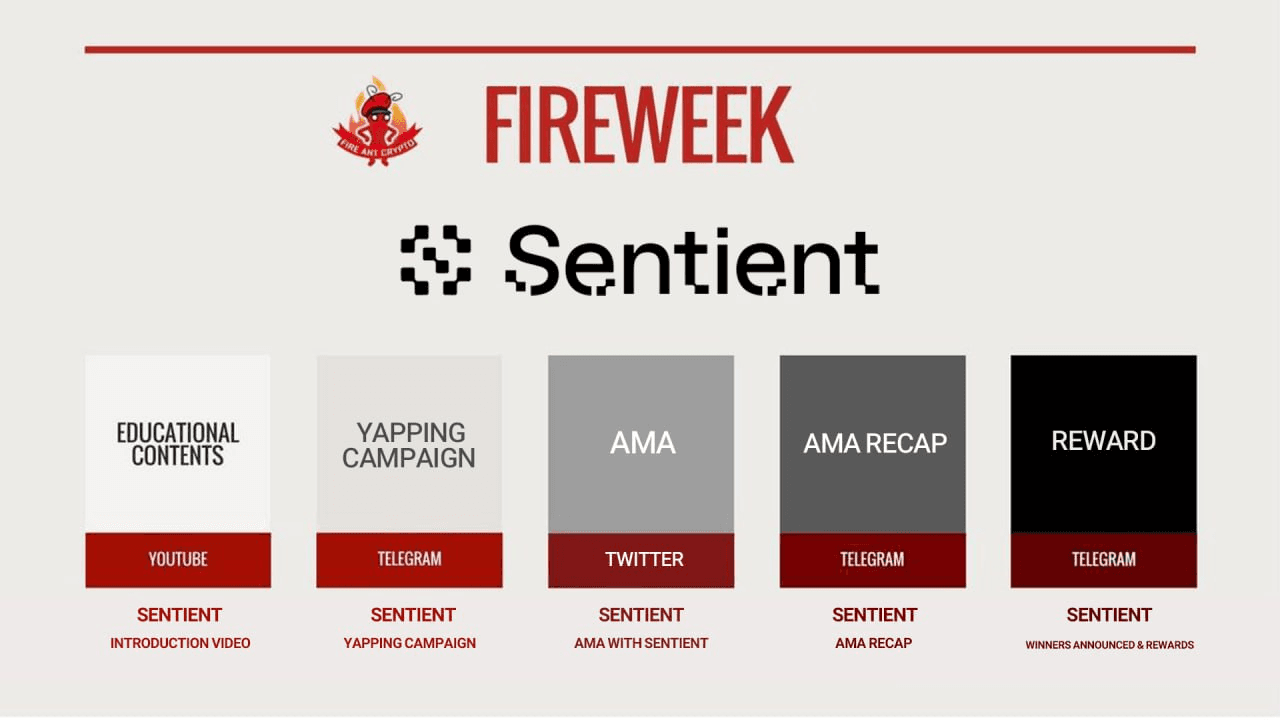 FIRE ANT CRYPTO

FIREWEEK

Sentient

EDUCATIONAL CONTENTS

YOUTUBE

SENTIENT
INTRODUCTION VIDEO

YAPPING CAMPAIGN

TELEGRAM

SENTIENT
YAPPING CAMPAIGN

AMA

TWITTER

SENTIENT
AMA WITH SENTIENT

AMA RECAP

TELEGRAM

SENTIENT
AMA RECAP

REWARD

TELEGRAM

SENTIENT
WINNERS ANNOUNCED & REWARDS